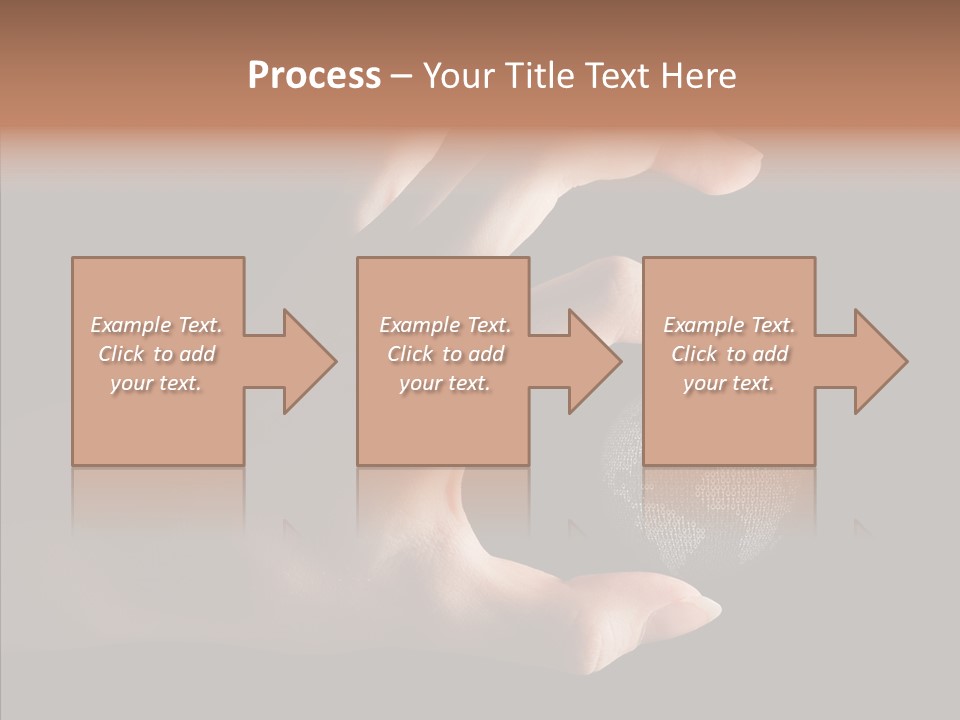 Process – Your Title Text Here

Example Text. Click to add your text.

Example Text. Click to add your text.

Example Text. Click to add your text.